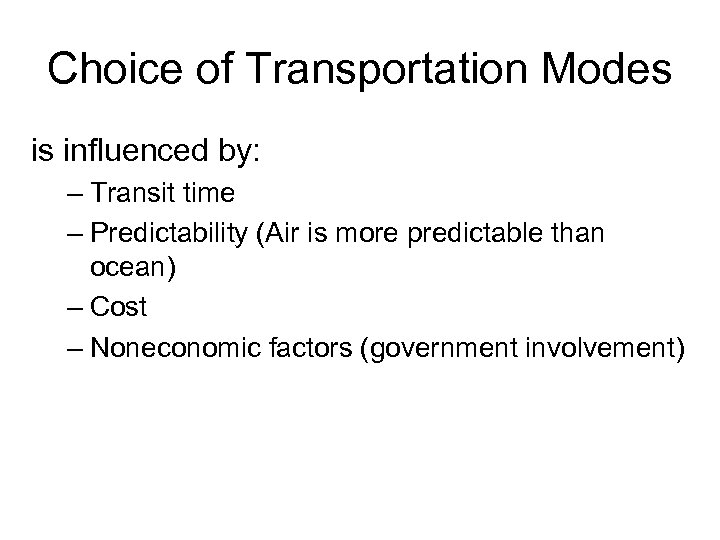 Choice of Transportation Modes

is influenced by:

– Transit time

– Predictability (Air is more predictable than ocean)

– Cost

– Noneconomic factors (government involvement)